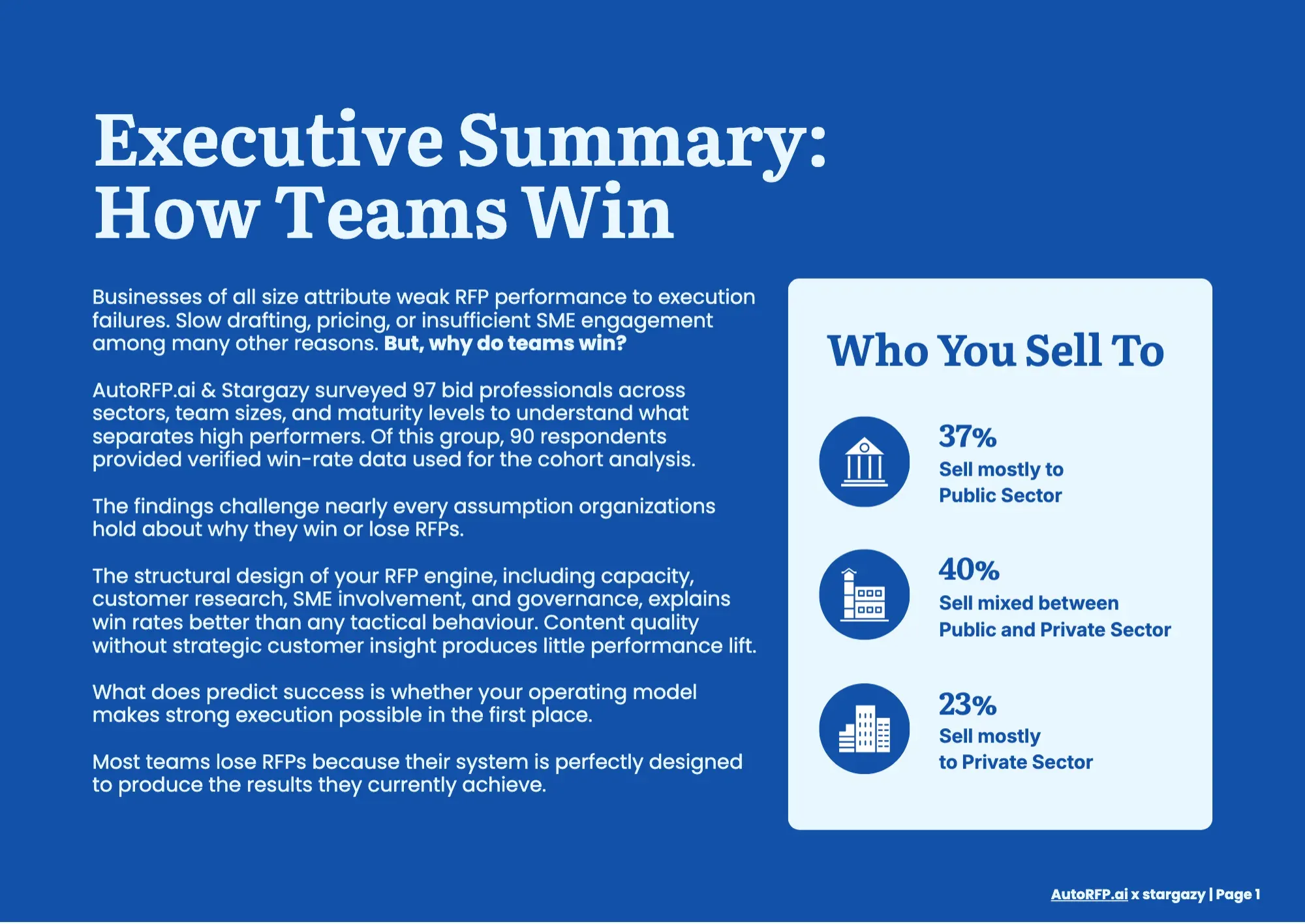 Executive Summary: How Teams Win

Businesses of all size attribute weak RFP performance to execution failures. Slow drafting, pricing, or insufficient SME engagement among many other reasons. But, why do teams win?

AutoRFP.ai & Stargazy surveyed 97 bid professionals across sectors, team sizes, and maturity levels to understand what separates high performers. Of this group, 90 respondents provided verified win-rate data used for the cohort analysis.

The findings challenge nearly every assumption organizations hold about why they win or lose RFPs.

The structural design of your RFP engine, including capacity, customer research, SME involvement, and governance, explains win rates better than any tactical behaviour. Content quality without strategic customer insight produces little performance lift.

What does predict success is whether your operating model makes strong execution possible in the first place.

Most teams lose RFPs because their system is perfectly designed to produce the results they currently achieve.

Who You Sell To

37%
Sell mostly to Public Sector

40%
Sell mixed between Public and Private Sector

23%
Sell mostly to Private Sector

AutoRFP.ai x stargazy | Page 1